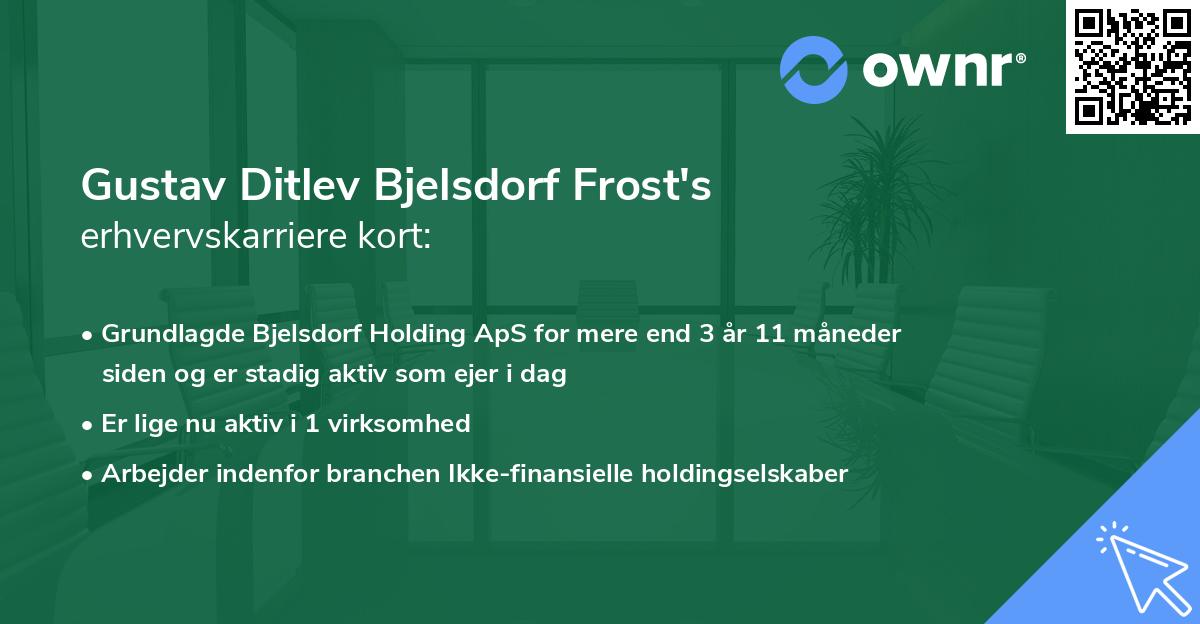 ownr®

Gustav Ditlev Bjelsdorf Frost's
erhvervskarriere kort:

• Grundlagde Bjelsdorf Holding ApS for mere end 3 år 11 måneder siden og er stadig aktiv som ejer i dag
• Er lige nu aktiv i 1 virksomhed
• Arbejder indenfor branchen Ikke-finansielle holdingselskaber